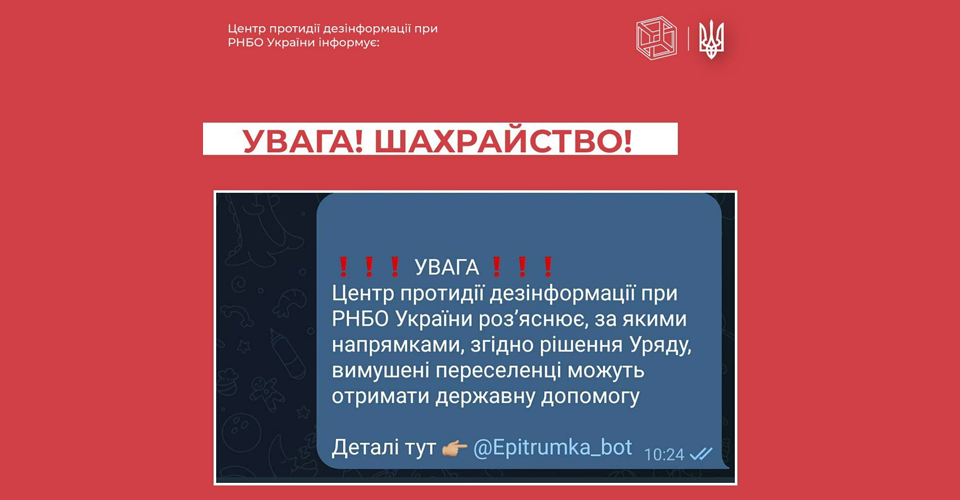 Центр протидії дезінформації при РНБО України інформує:

УВАГА! ШАХРАЙСТВО!

❗❗❗ УВАГА ❗❗❗
Центр протидії дезінформації при РНБО України роз'яснює, за якими напрямками, згідно рішення Уряду, вимушені переселенці можуть отримати державну допомогу

Деталі тут 👉 @Epitrumka_bot 10:24